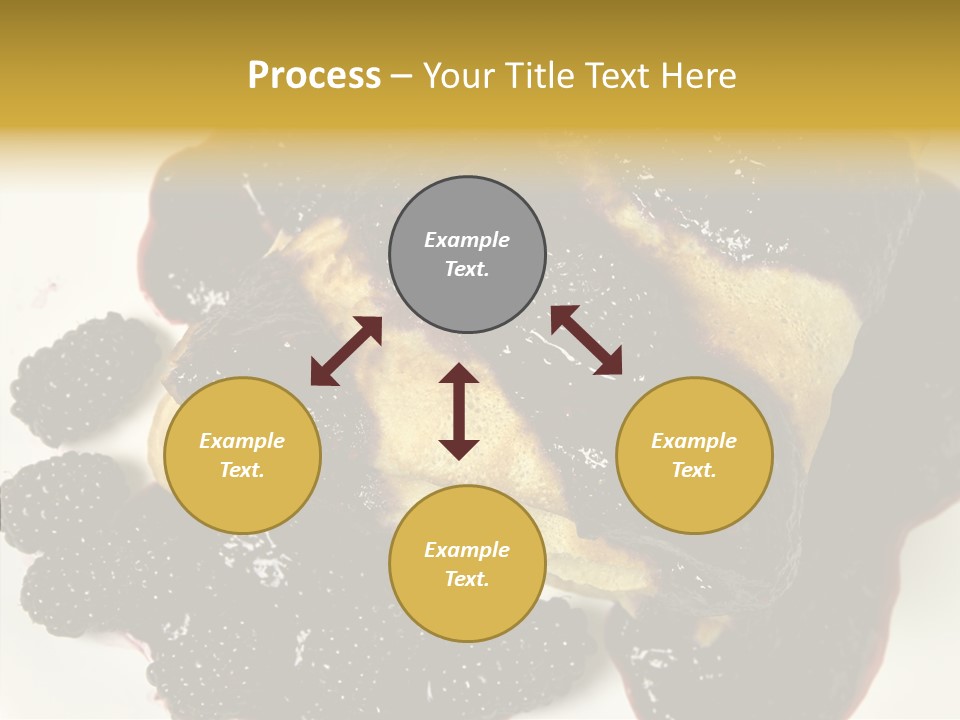 Process – Your Title Text Here

Example Text.

Example Text.

Example Text.

Example Text.